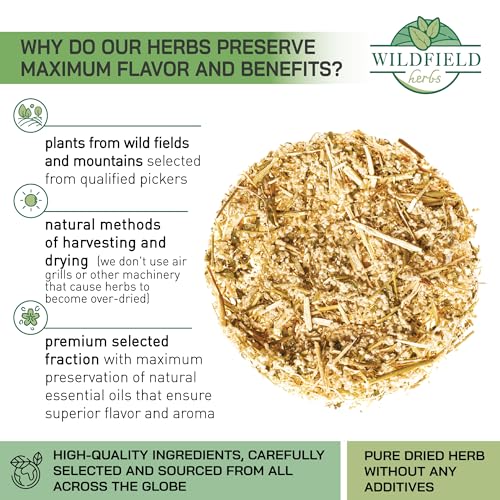 WHY DO OUR HERBS PRESERVE MAXIMUM FLAVOR AND BENEFITS?

WILDFIELD herbs

plants from wild fields and mountains selected from qualified pickers

natural methods of harvesting and drying (we don't use air grills or other machinery that cause herbs to become over-dried)

premium selected fraction with maximum preservation of natural essential oils that ensure superior flavor and aroma

HIGH-QUALITY INGREDIENTS, CAREFULLY SELECTED AND SOURCED FROM ALL ACROSS THE GLOBE

PURE DRIED HERB WITHOUT ANY ADDITIVES